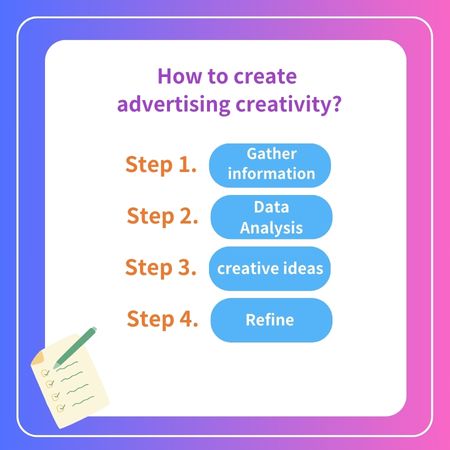 How to create advertising creativity?

Step 1. Gather information

Step 2. Data Analysis

Step 3. creative ideas

Step 4. Refine